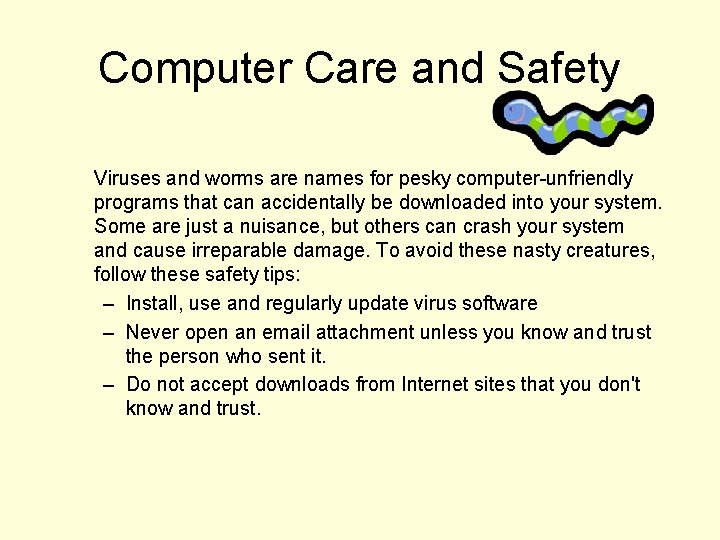 Computer Care and Safety

Viruses and worms are names for pesky computer-unfriendly programs that can accidentally be downloaded into your system. Some are just a nuisance, but others can crash your system and cause irreparable damage. To avoid these nasty creatures, follow these safety tips:

– Install, use and regularly update virus software
– Never open an email attachment unless you know and trust the person who sent it.
– Do not accept downloads from Internet sites that you don't know and trust.